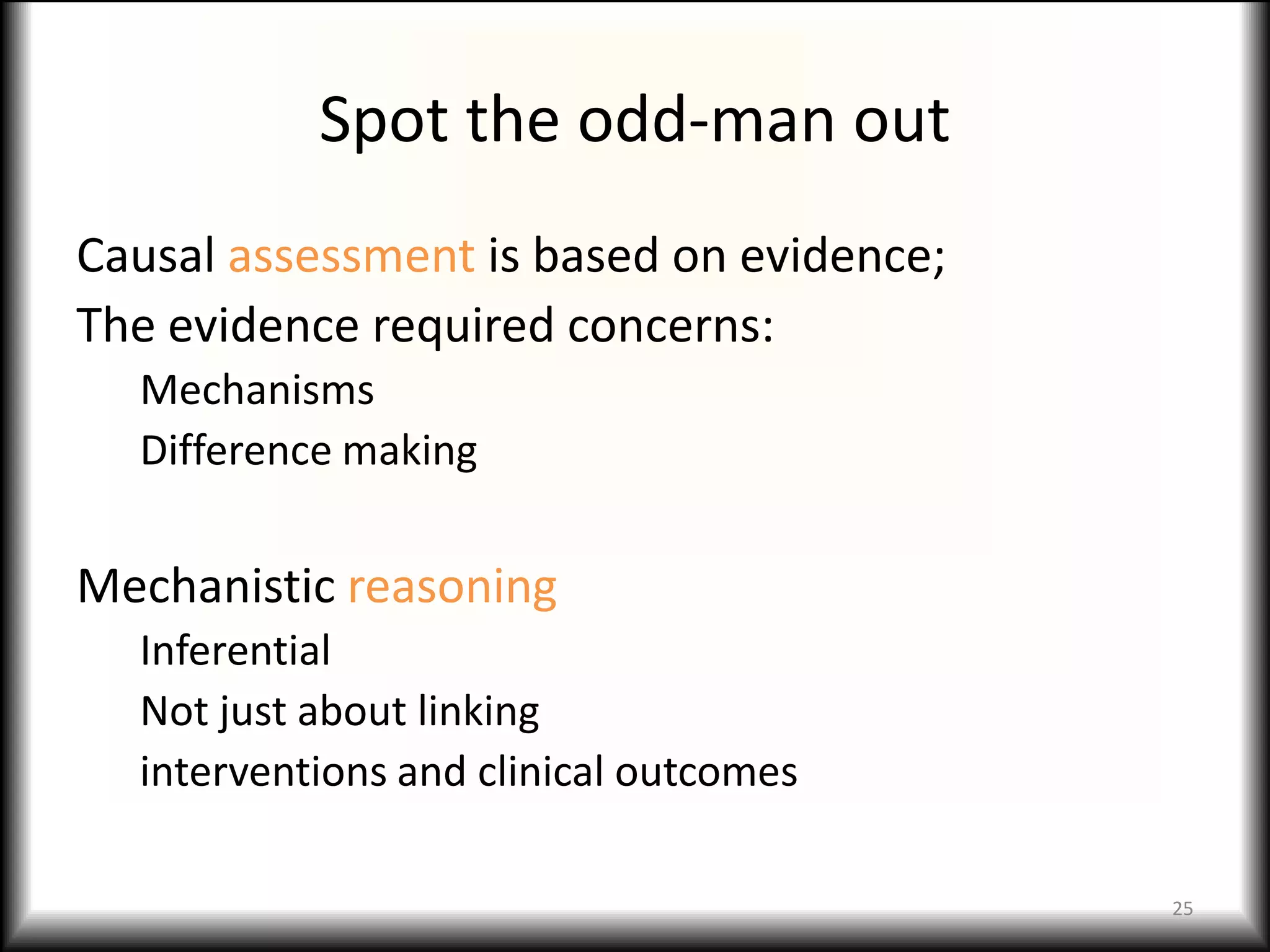 Spot the odd-man out

Causal assessment is based on evidence;
The evidence required concerns:

Mechanisms
Difference making

Mechanistic reasoning

Inferential
Not just about linking
interventions and clinical outcomes

25